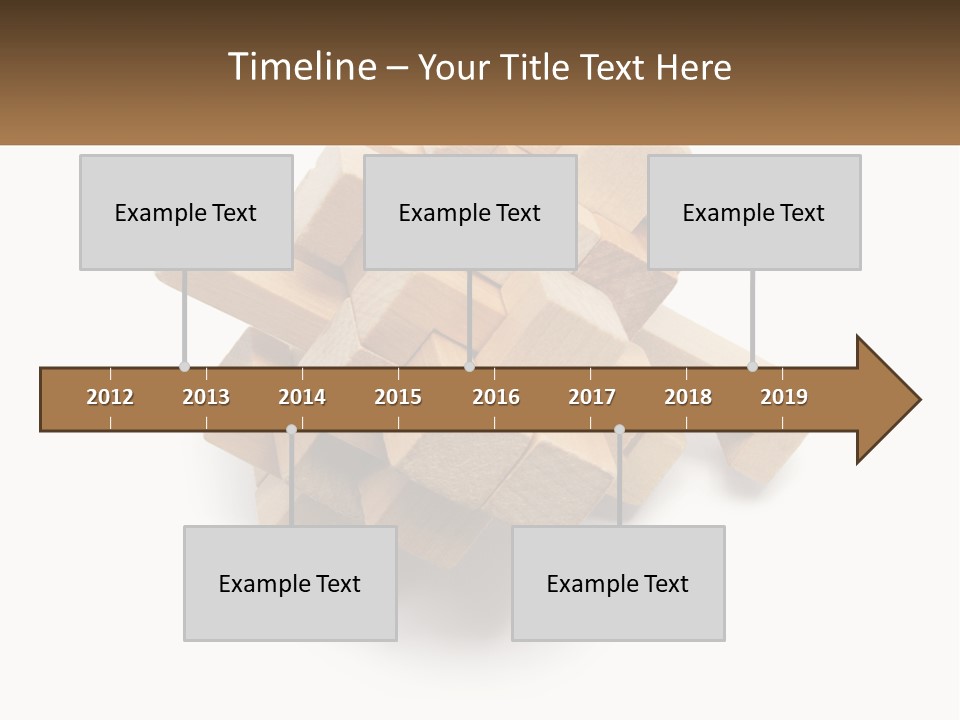 Timeline – Your Title Text Here

Example Text

Example Text

Example Text

2012 2013 2014 2015 2016 2017 2018 2019

Example Text

Example Text